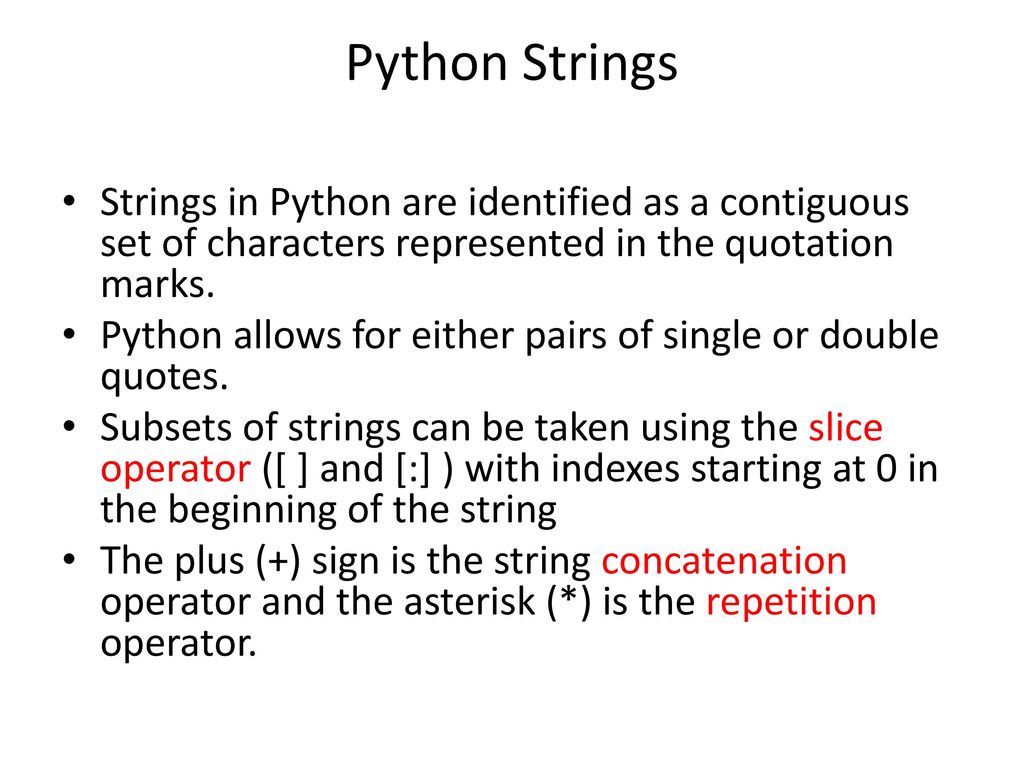 Python Strings

• Strings in Python are identified as a contiguous set of characters represented in the quotation marks.
• Python allows for either pairs of single or double quotes.
• Subsets of strings can be taken using the slice operator ([ ] and [:] ) with indexes starting at 0 in the beginning of the string
• The plus (+) sign is the string concatenation operator and the asterisk (*) is the repetition operator.